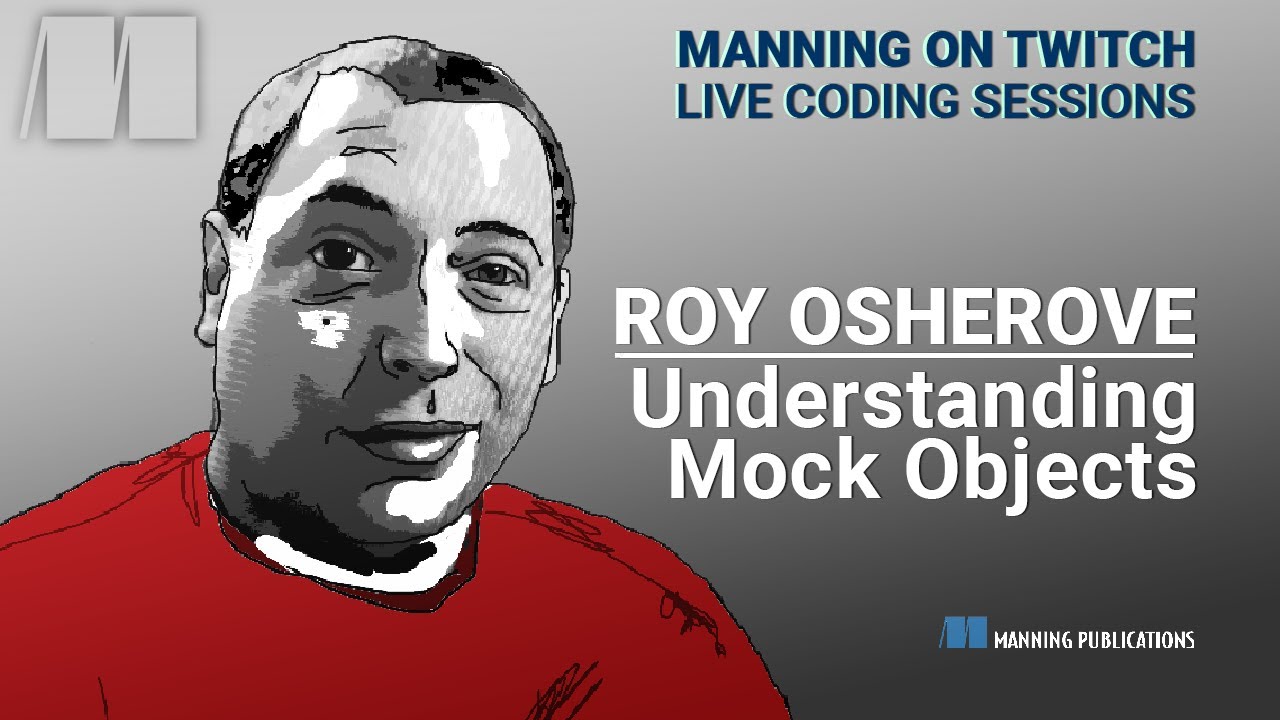 MANNING ON TWITCH
LIVE CODING SESSIONS

ROY OSHEROVE
Understanding Mock Objects

MANNING PUBLICATIONS